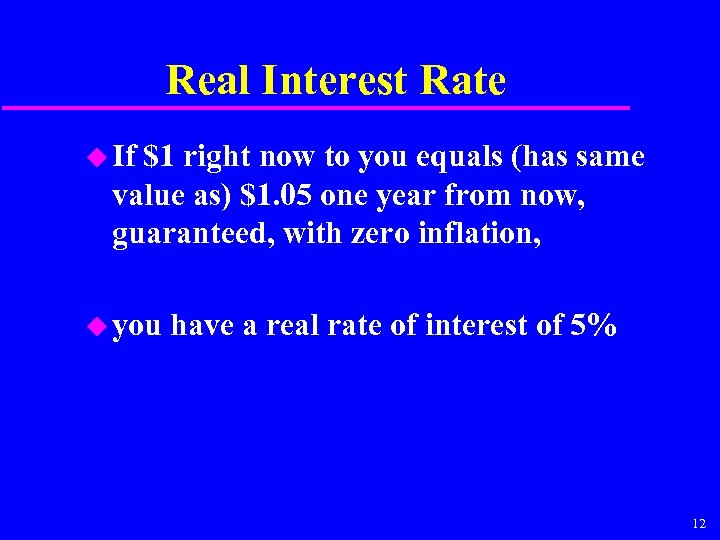 Real Interest Rate

If \$1 right now to you equals (has same value as) \$1.05 one year from now, guaranteed, with zero inflation,

you have a real rate of interest of 5%

12